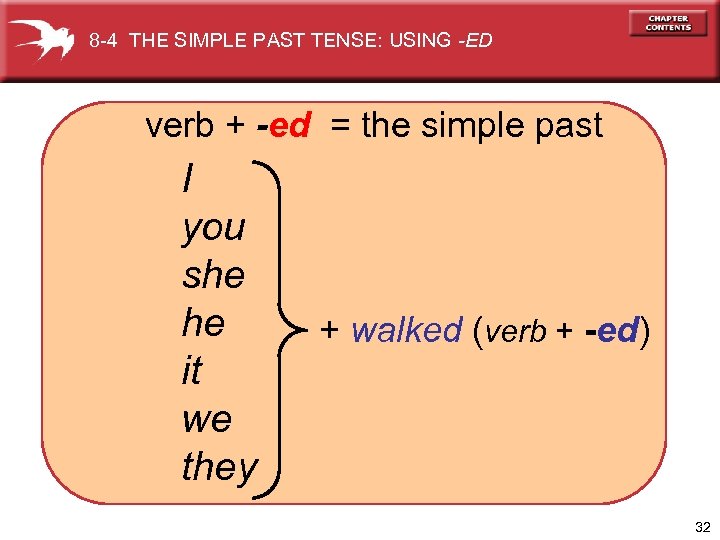 8-4 THE SIMPLE PAST TENSE: USING -ED

CHAPTER CONTENTS

verb + -ed = the simple past

I
you
she
he
it
we
they

+ walked (verb + -ed)

32